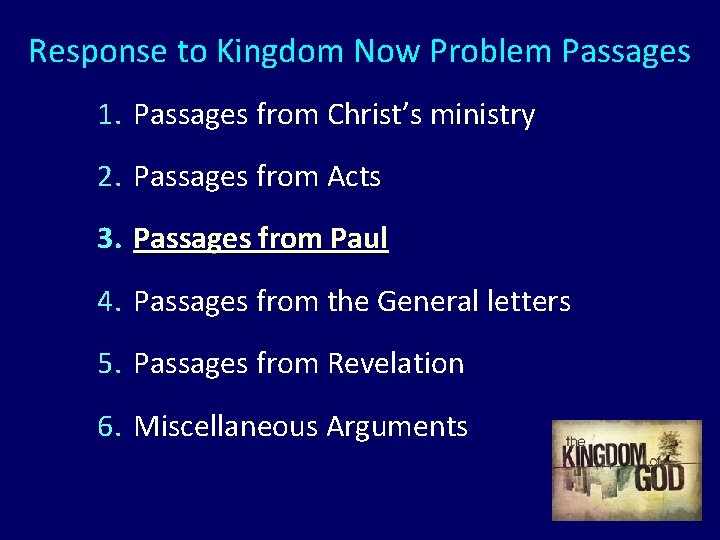 Response to Kingdom Now Problem Passages

1. Passages from Christ's ministry

2. Passages from Acts

3. Passages from Paul

4. Passages from the General letters

5. Passages from Revelation

6. Miscellaneous Arguments

the KINGDOM of GOD